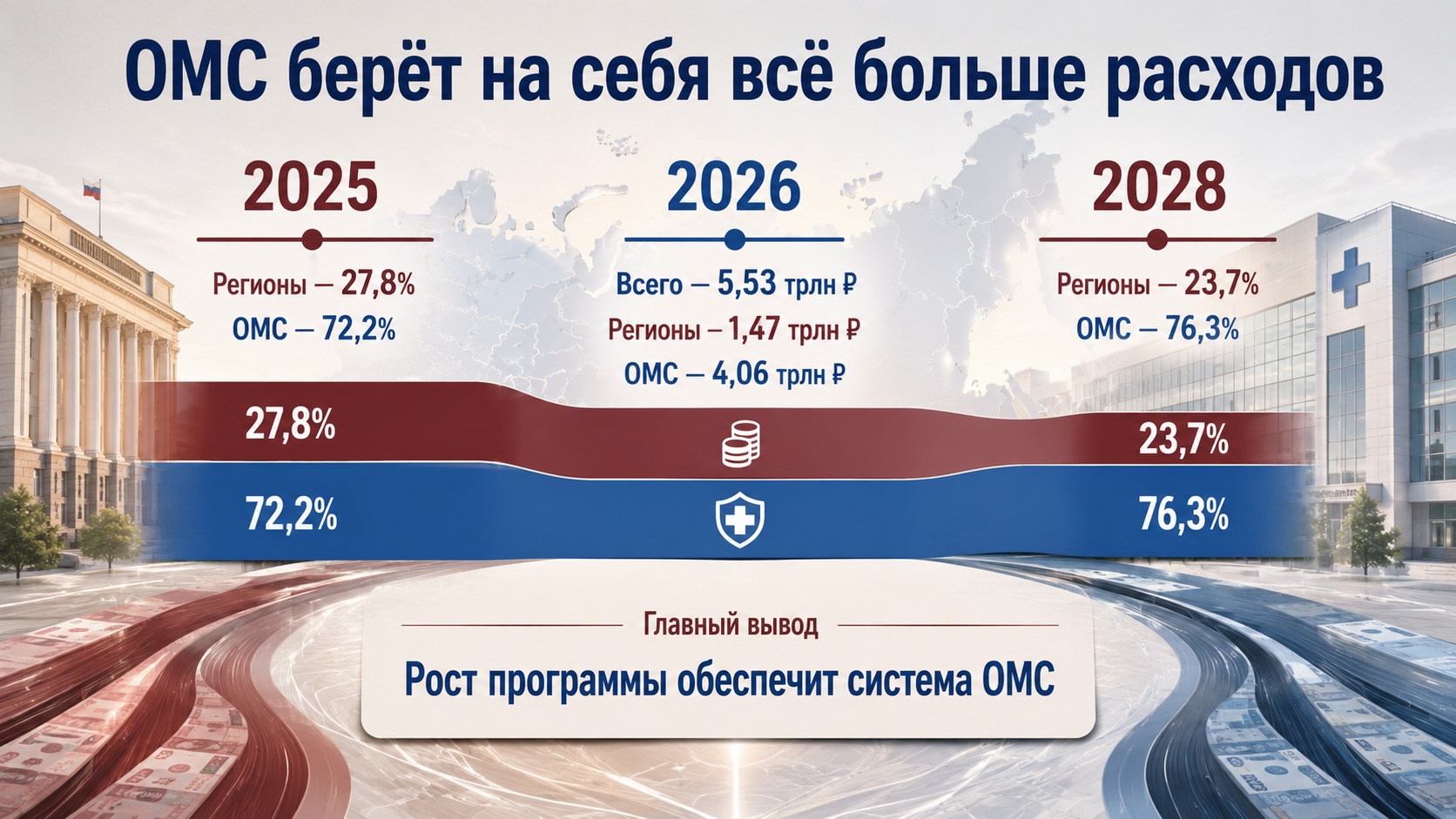 ОМС берёт на себя всё больше расходов

2025

Регионы — 27,8%
ОМС — 72,2%

2026

Всего — 5,53 трлн ₽
Регионы – 1,47 трлн ₽
ОМС — 4,06 трлн ₽

2028

Регионы — 23,7%
ОМС — 76,3%

27,8%

23,7%

72,2%

76,3%

Главный вывод

Рост программы обеспечит система ОМС